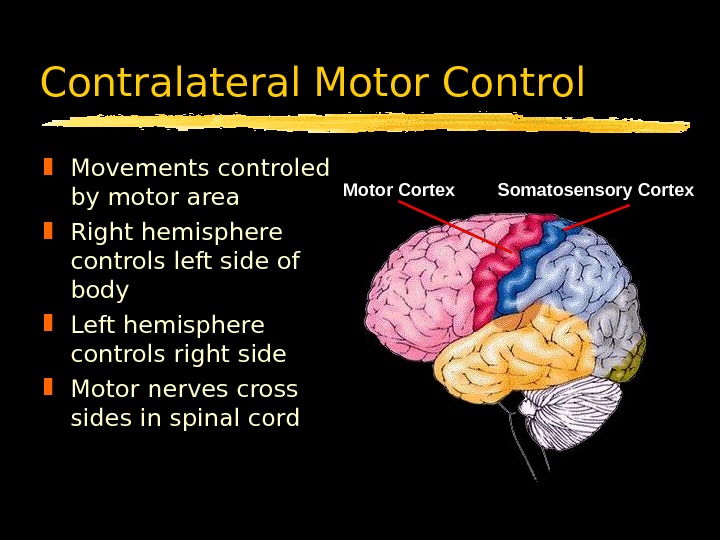 Contralateral Motor Control

Movements controled by motor area

Right hemisphere controls left side of body

Left hemisphere controls right side

Motor nerves cross sides in spinal cord

Motor Cortex

Somatosensory Cortex